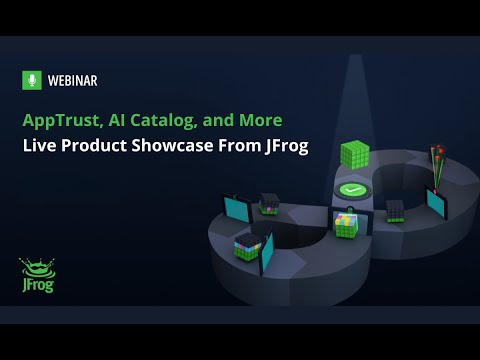 WEBINAR

AppTrust, AI Catalog, and More
Live Product Showcase From JFrog

JFrog